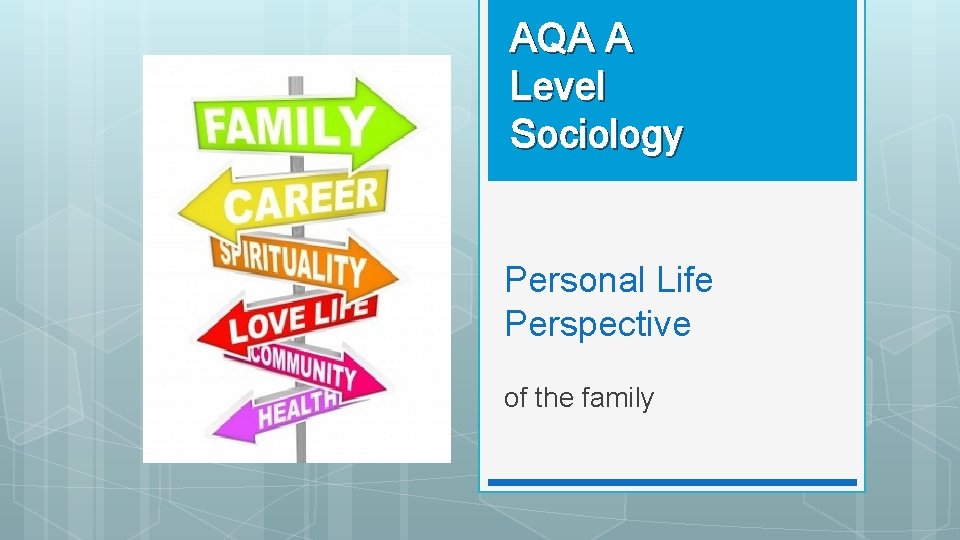 FAMILY
CAREER
SPIRITUALITY
LOVE LIFE
COMMUNITY
HEALTH

AQA A Level Sociology

Personal Life Perspective

of the family